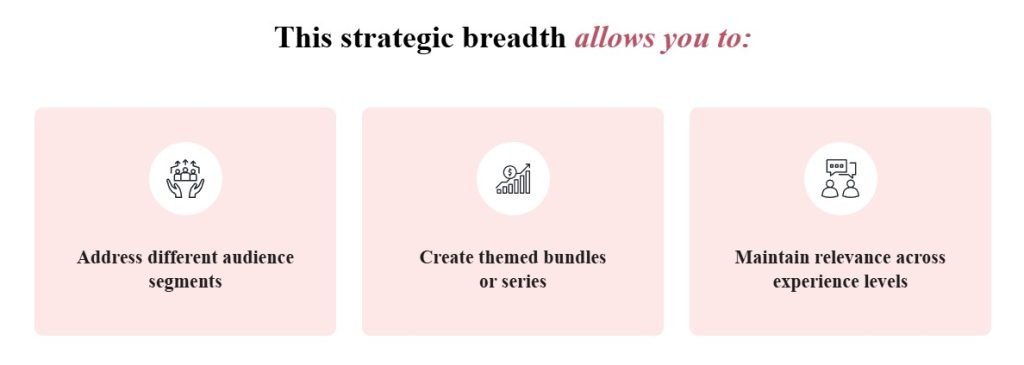 This strategic breadth allows you to:

Address different audience segments

Create themed bundles or series

Maintain relevance across experience levels